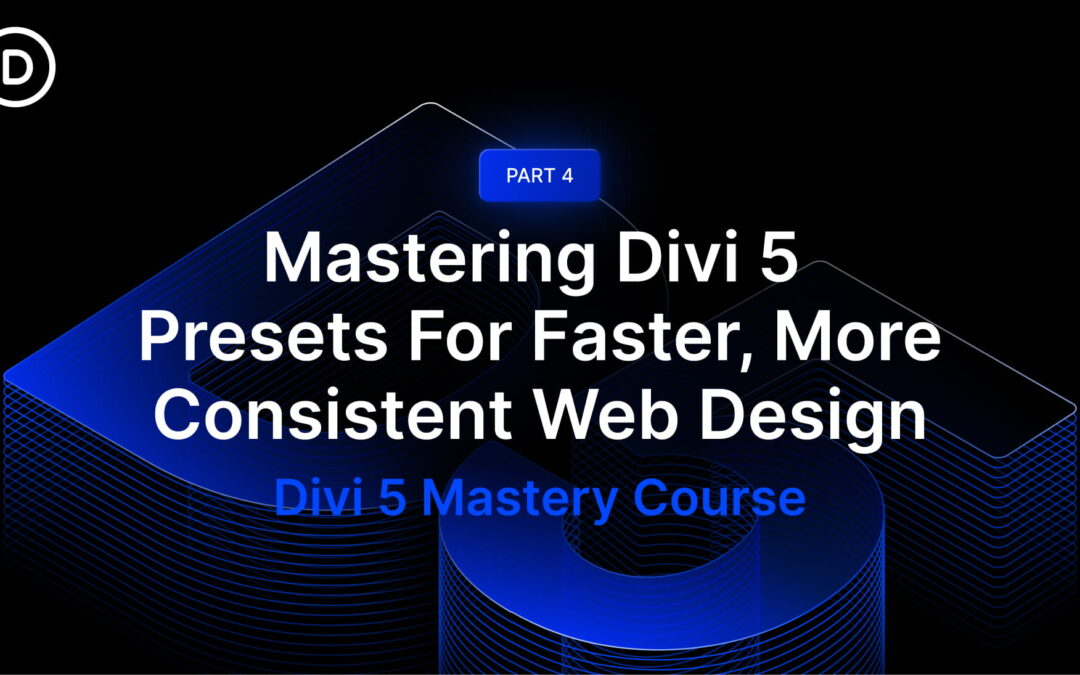 D

PART 4

Mastering Divi 5 Presets For Faster, More Consistent Web Design

Divi 5 Mastery Course